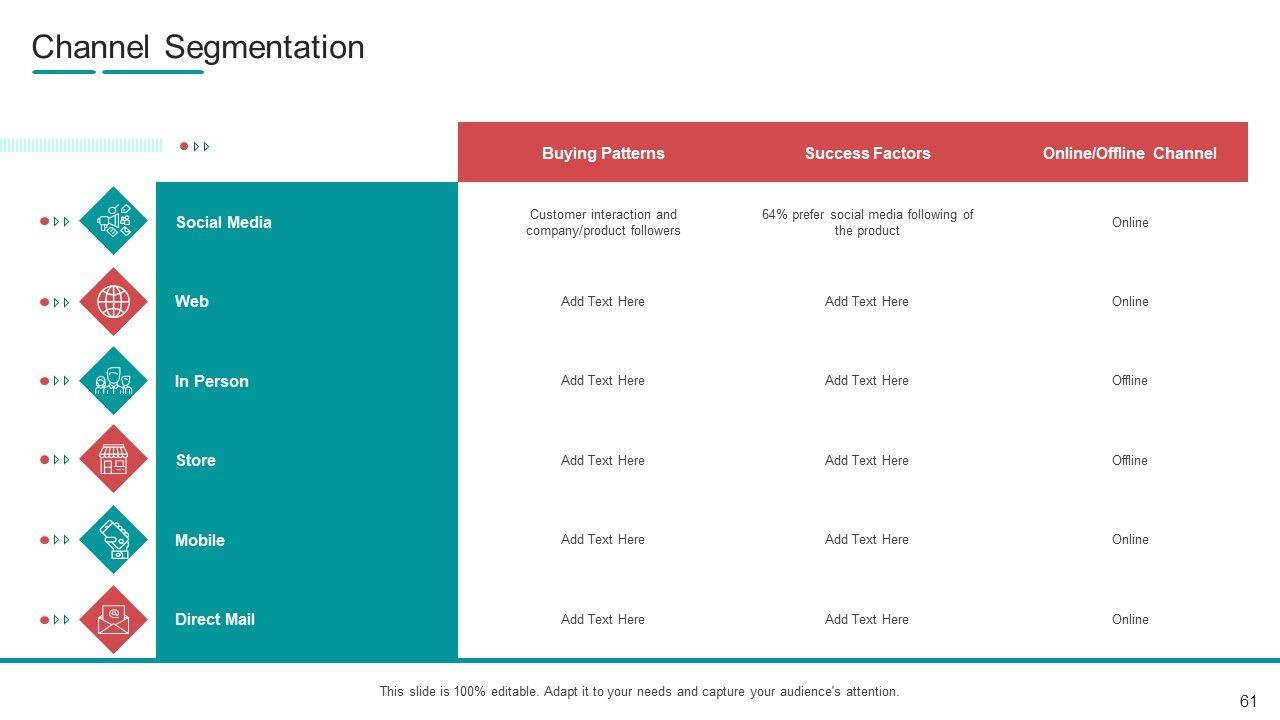 Channel Segmentation

| | Buying Patterns | Success Factors | Online/Offline Channel |
|---|---|---|---|
| Social Media | Customer interaction and company/product followers | 64% prefer social media following of the product | Online |
| Web | Add Text Here | Add Text Here | Online |
| In Person | Add Text Here | Add Text Here | Offline |
| Store | Add Text Here | Add Text Here | Offline |
| Mobile | Add Text Here | Add Text Here | Online |
| Direct Mail | Add Text Here | Add Text Here | Online |

This slide is 100% editable. Adapt it to your needs and capture your audience's attention.

61